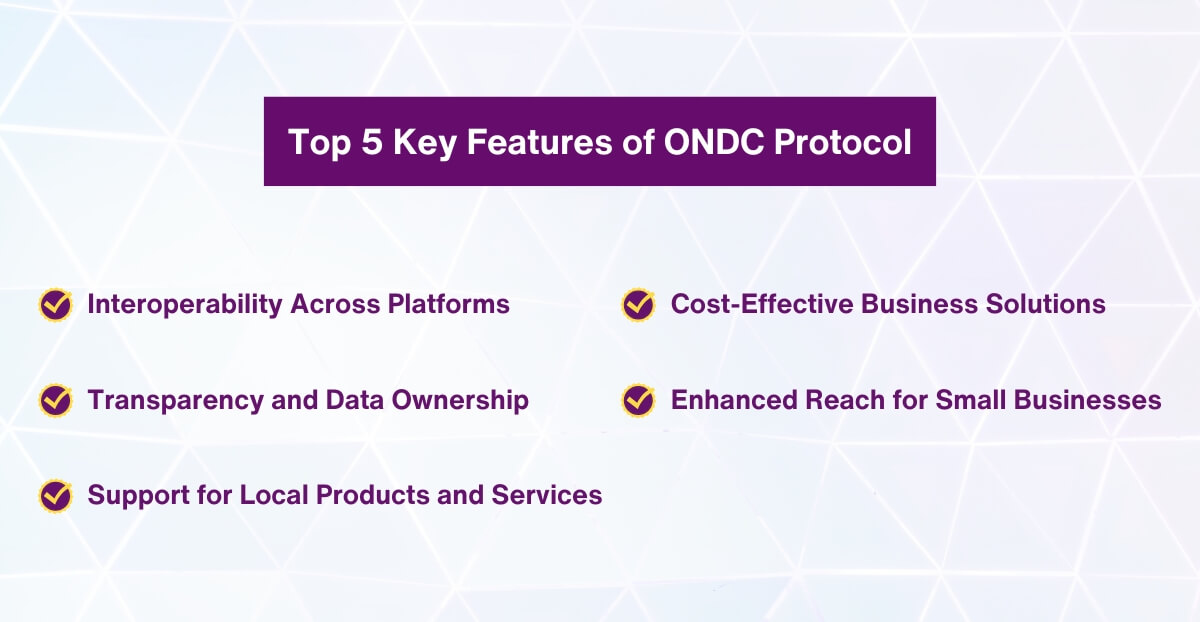 Top 5 Key Features of ONDC Protocol

Interoperability Across Platforms

Transparency and Data Ownership

Support for Local Products and Services

Cost-Effective Business Solutions

Enhanced Reach for Small Businesses